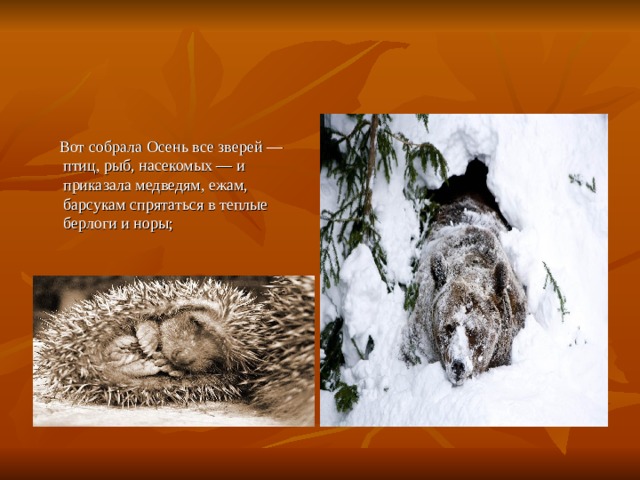 Вот собрала Осень все зверей — птиц, рыб, насекомых — и приказала медведям, ежам, барсукам спрятаться в теплые берлоги и норы;